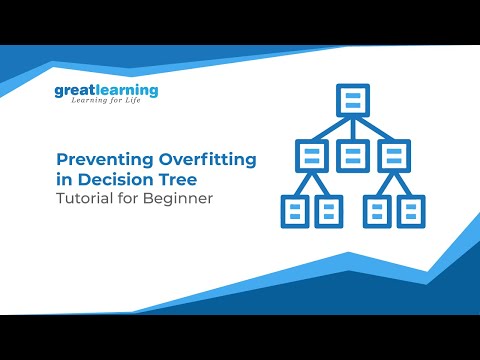 greatlearning
Learning for Life

Preventing Overfitting in Decision Tree
Tutorial for Beginner